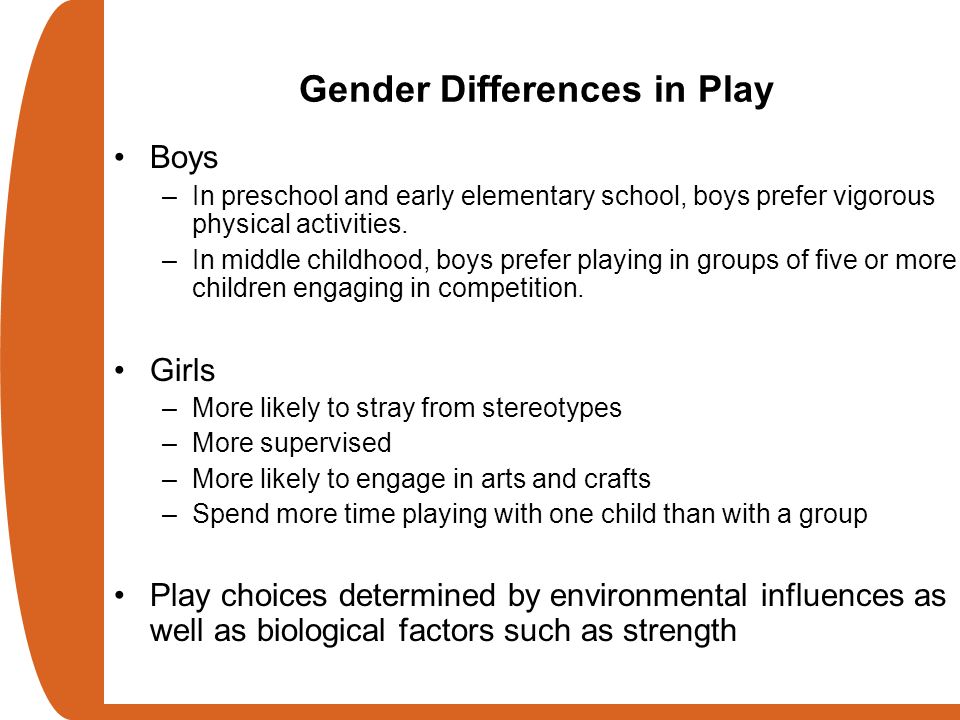 Gender Differences in Play

• Boys
– In preschool and early elementary school, boys prefer vigorous physical activities.
– In middle childhood, boys prefer playing in groups of five or more children engaging in competition.

• Girls
– More likely to stray from stereotypes
– More supervised
– More likely to engage in arts and crafts
– Spend more time playing with one child than with a group

• Play choices determined by environmental influences as well as biological factors such as strength